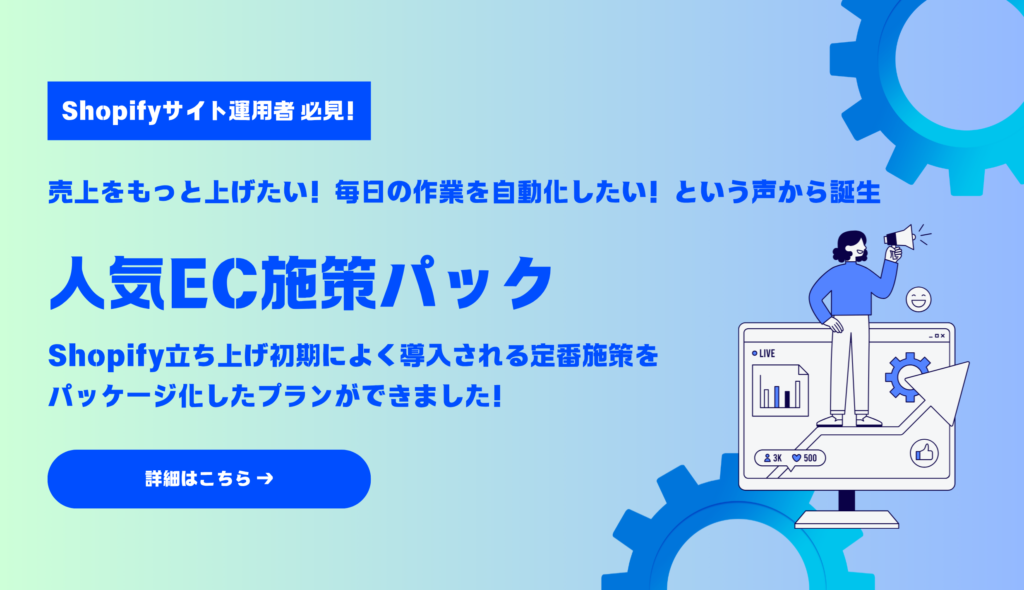 Shopifyサイト運用者 必見!

売上をもっと上げたい！毎日の作業を自動化したい！という声から誕生

人気EC施策パック

Shopify立ち上げ初期によく導入される定番施策をパッケージ化したプランができました!

詳細はこちら →

LIVE

3K

500